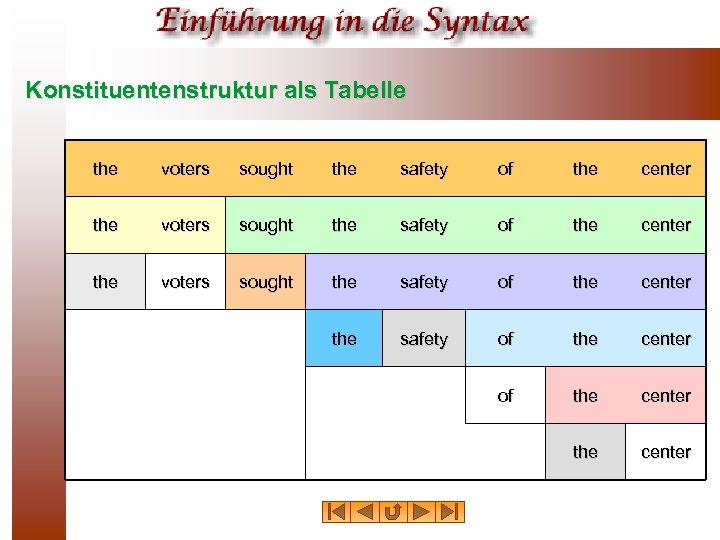 Einführung in die Syntax

Konstituentenstruktur als Tabelle

| the | voters | sought | the | safety | of | the | center |
|---|---|---|---|---|---|---|---|
| the | voters | sought | the | safety | of | the | center |
| the | voters | sought | the | safety | of | the | center |
| | | | the | safety | of | the | center |
| | | | | | of | the | center |
| | | | | | | the | center |